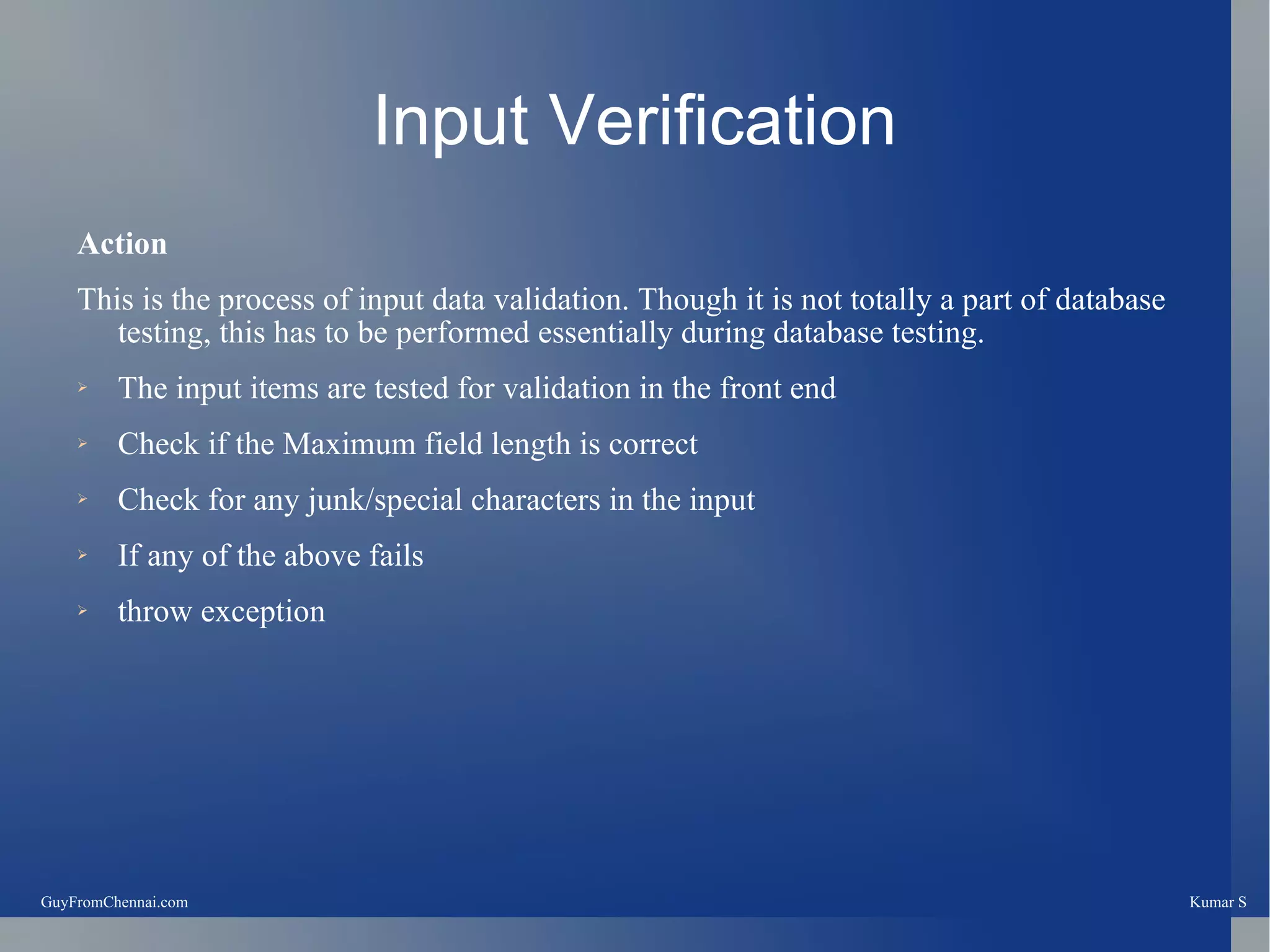 Input Verification

Action

This is the process of input data validation. Though it is not totally a part of database testing, this has to be performed essentially during database testing.

➢ The input items are tested for validation in the front end

➢ Check if the Maximum field length is correct

➢ Check for any junk/special characters in the input

➢ If any of the above fails

➢ throw exception

GuyFromChennai.com

Kumar S